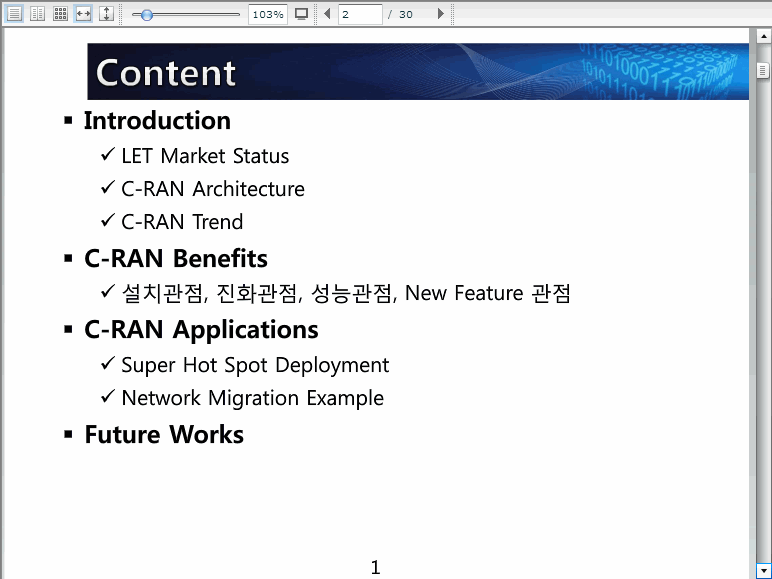 103% 2 / 30

Content

▪ Introduction
✓ LET Market Status
✓ C-RAN Architecture
✓ C-RAN Trend

▪ C-RAN Benefits
✓ 설치관점, 진화관점, 성능관점, New Feature 관점

▪ C-RAN Applications
✓ Super Hot Spot Deployment
✓ Network Migration Example

▪ Future Works

1